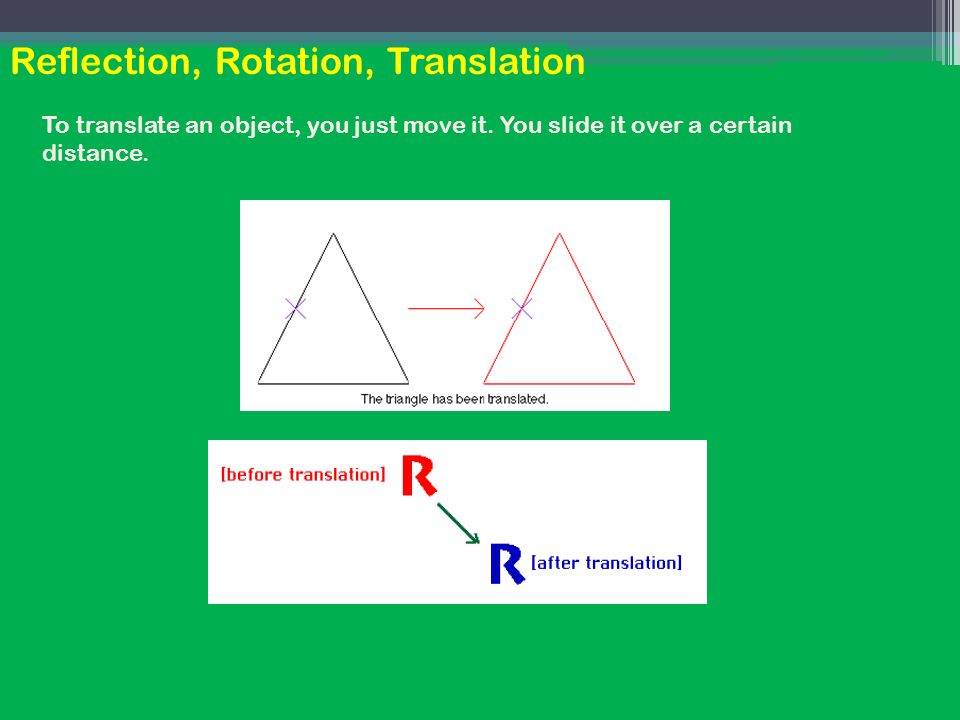 Reflection, Rotation, Translation

To translate an object, you just move it. You slide it over a certain distance.

The triangle has been translated.

[before translation] R

R [after translation]